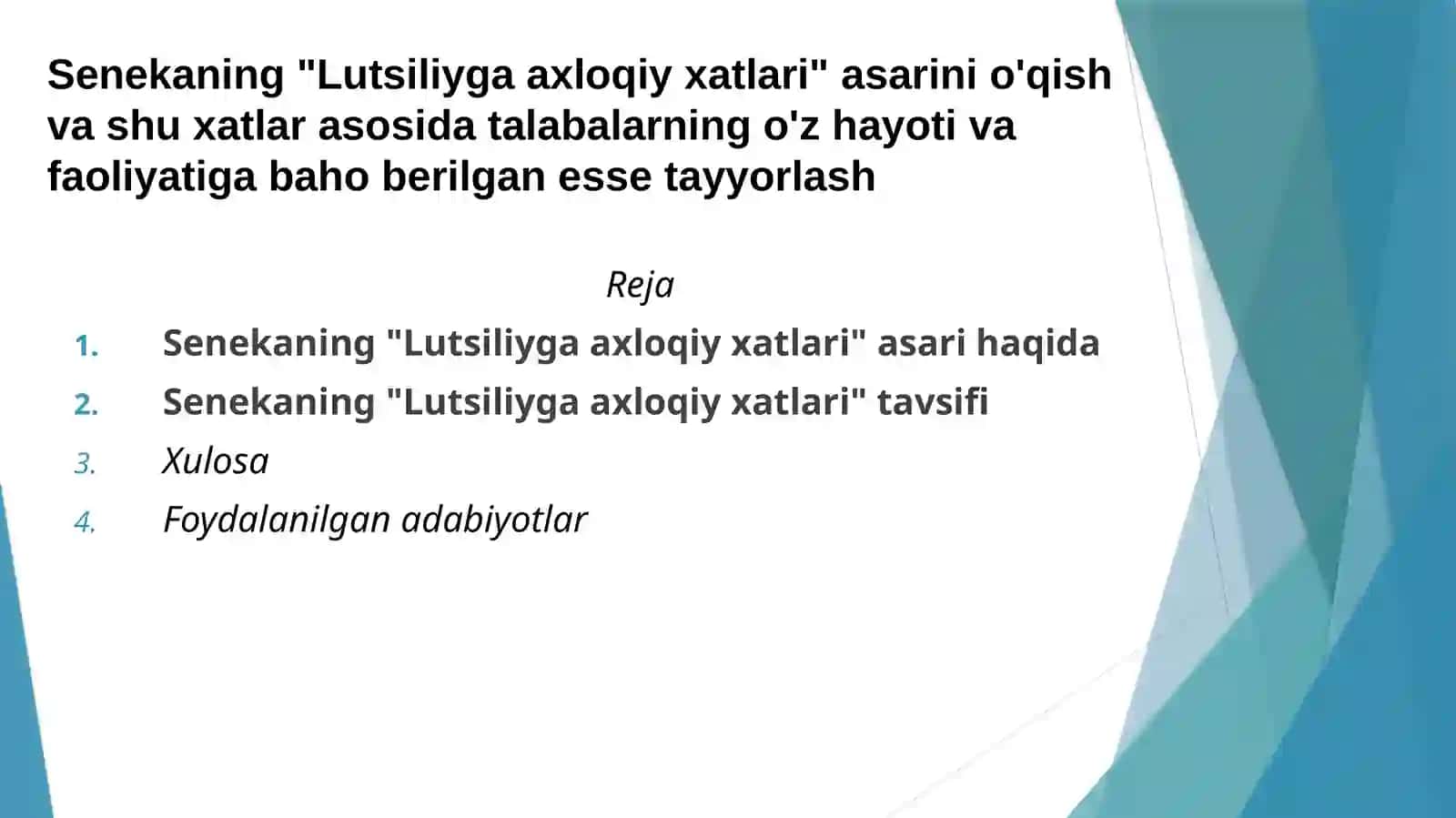 Senekaning "Lutsiliyga axloqiy xatlari" asarini o'qish va shu xatlar asosida talabalarning o'z hayoti va faoliyatiga baho berilgan esse tayyorlash

Reja

1. Senekaning "Lutsiliyga axloqiy xatlari" asari haqida
2. Senekaning "Lutsiliyga axloqiy xatlari" tavsifi
3. Xulosa
4. Foydalanilgan adabiyotlar